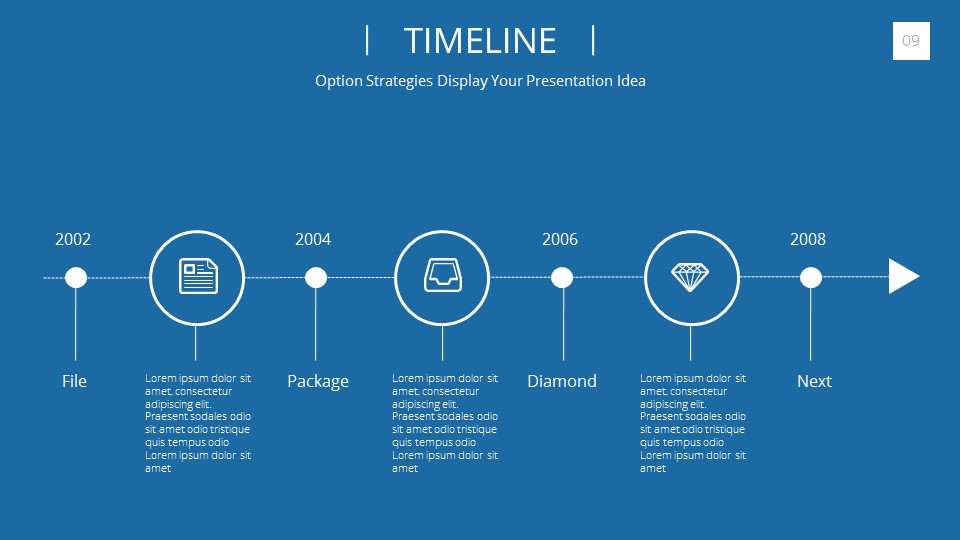 TIMELINE

09

Option Strategies Display Your Presentation Idea

2002

File

Lorem ipsum dolor sit amet, consectetur adipiscing elit. Praesent sodales odio sit amet odio tristique quis tempus odio Lorem ipsum dolor sit amet

2004

Package

Lorem ipsum dolor sit amet, consectetur adipiscing elit. Praesent sodales odio sit amet odio tristique quis tempus odio Lorem ipsum dolor sit amet

2006

Diamond

Lorem ipsum dolor sit amet, consectetur adipiscing elit. Praesent sodales odio sit amet odio tristique quis tempus odio Lorem ipsum dolor sit amet

2008

Next